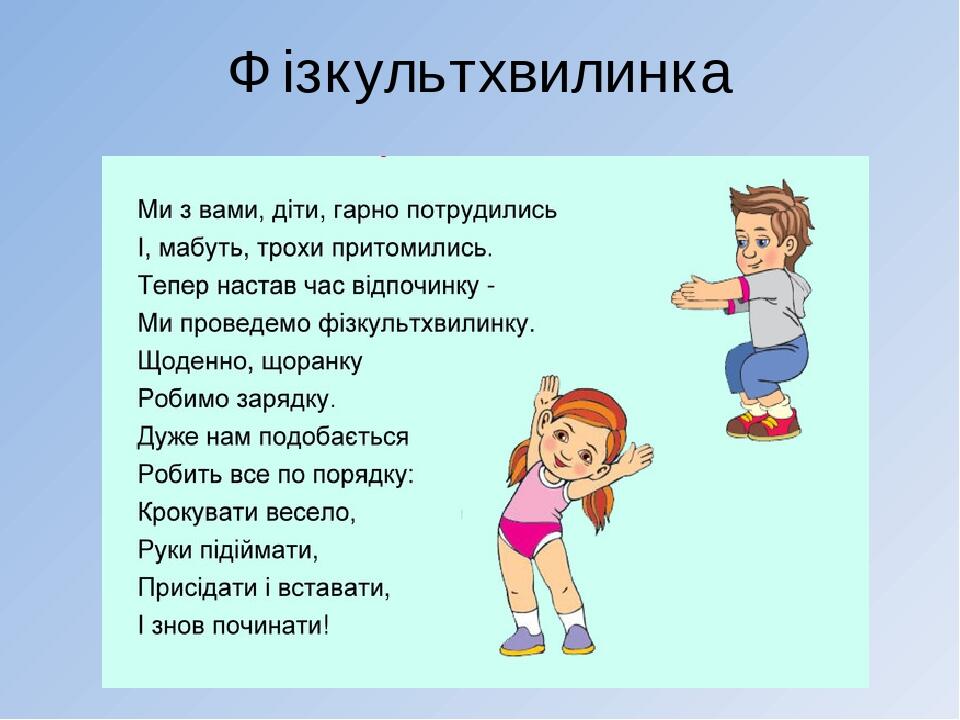 Фізкультхвилинка

Ми з вами, діти, гарно потрудились
І, мабуть, трохи притомились.
Тепер настав час відпочинку -
Ми проведемо фізкультхвилинку.
Щоденно, щоранку
Робимо зарядку.
Дуже нам подобається
Робить все по порядку:
Крокувати весело,
Руки підіймати,
Присідати і вставати,
І знов починати!